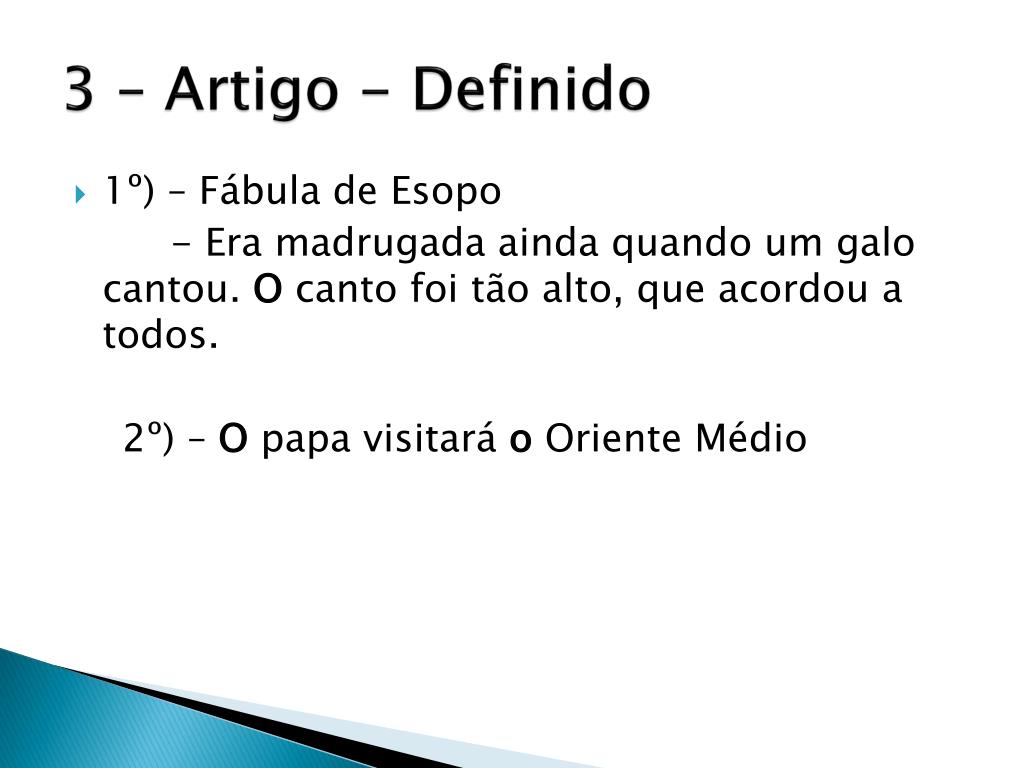 3 – Artigo - Definido

1º) – Fábula de Esopo

- Era madrugada ainda quando um galo cantou. O canto foi tão alto, que acordou a todos.

2º) – O papa visitará o Oriente Médio